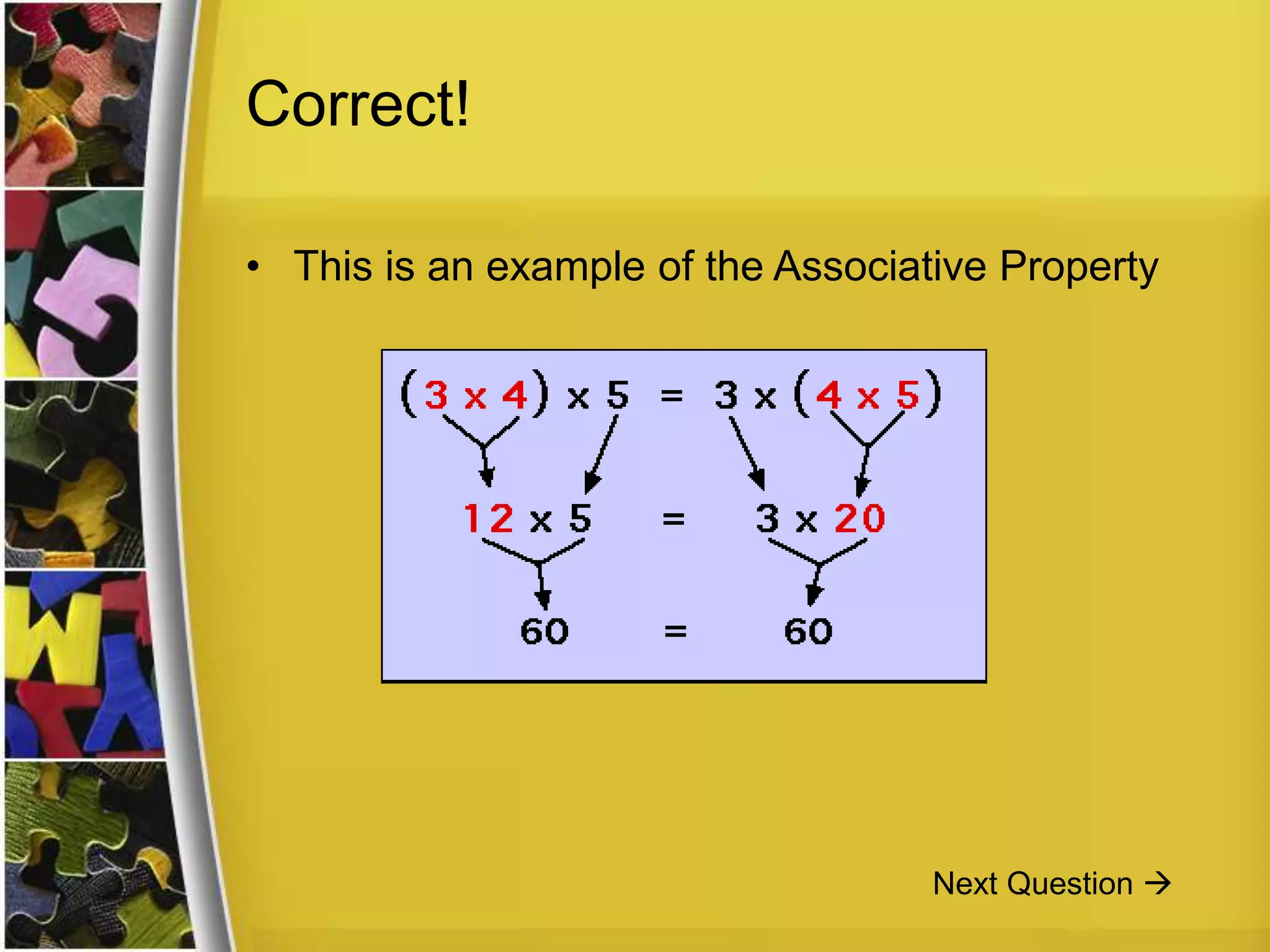 Correct!

• This is an example of the Associative Property

$(3 \times 4) \times 5 = 3 \times (4 \times 5)$

$12 \times 5 = 3 \times 20$

$60 = 60$

Next Question →